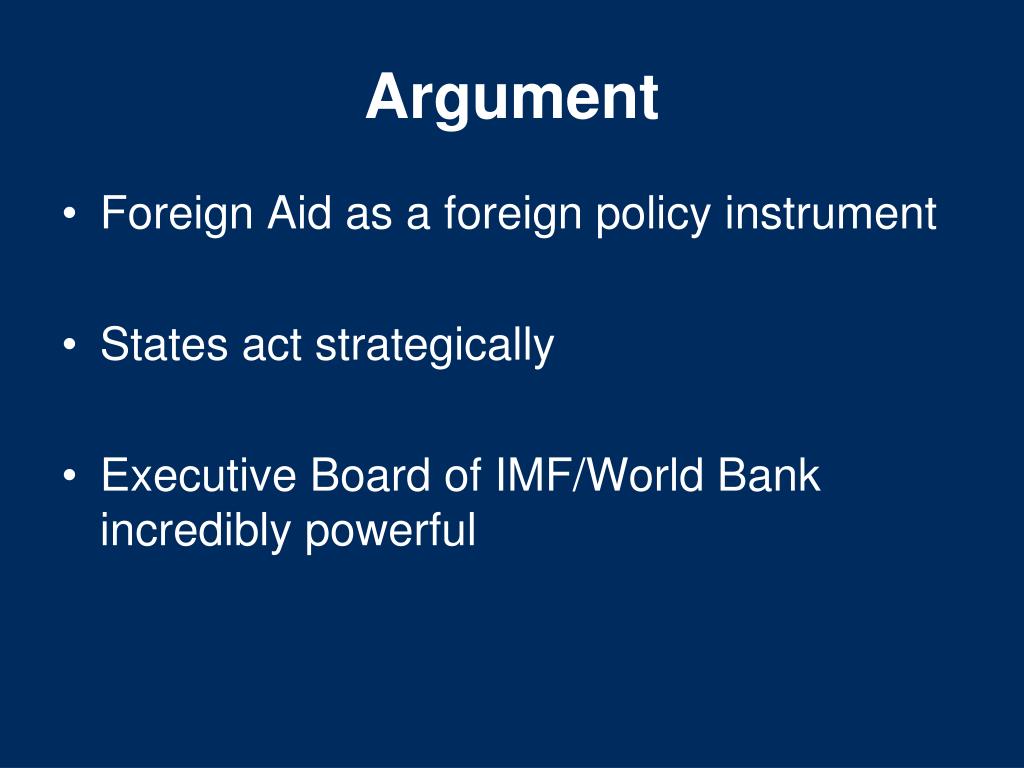 Argument

• Foreign Aid as a foreign policy instrument

• States act strategically

• Executive Board of IMF/World Bank incredibly powerful